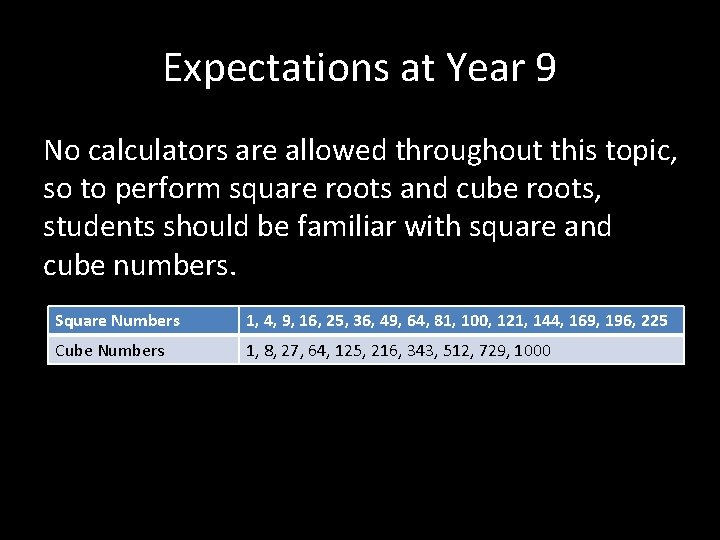 Expectations at Year 9

No calculators are allowed throughout this topic, so to perform square roots and cube roots, students should be familiar with square and cube numbers.

| Square Numbers | 1, 4, 9, 16, 25, 36, 49, 64, 81, 100, 121, 144, 169, 196, 225 |
|---|---|
| Cube Numbers | 1, 8, 27, 64, 125, 216, 343, 512, 729, 1000 |